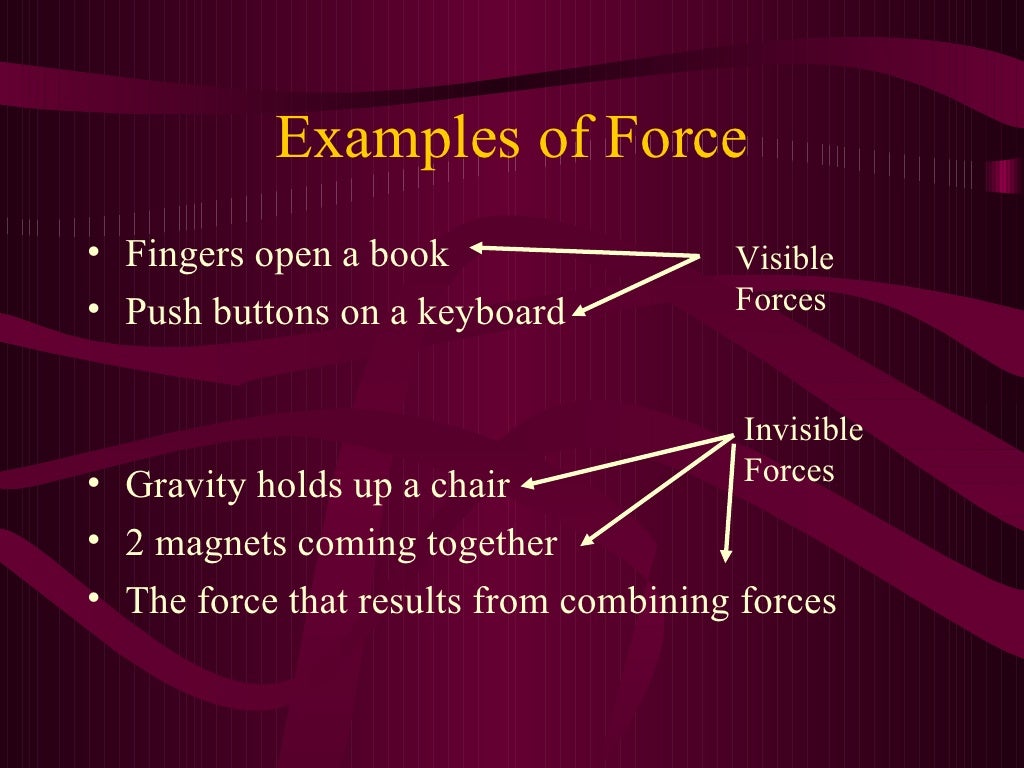 Examples of Force

• Fingers open a book
• Push buttons on a keyboard

Visible Forces

Invisible Forces

• Gravity holds up a chair
• 2 magnets coming together
• The force that results from combining forces